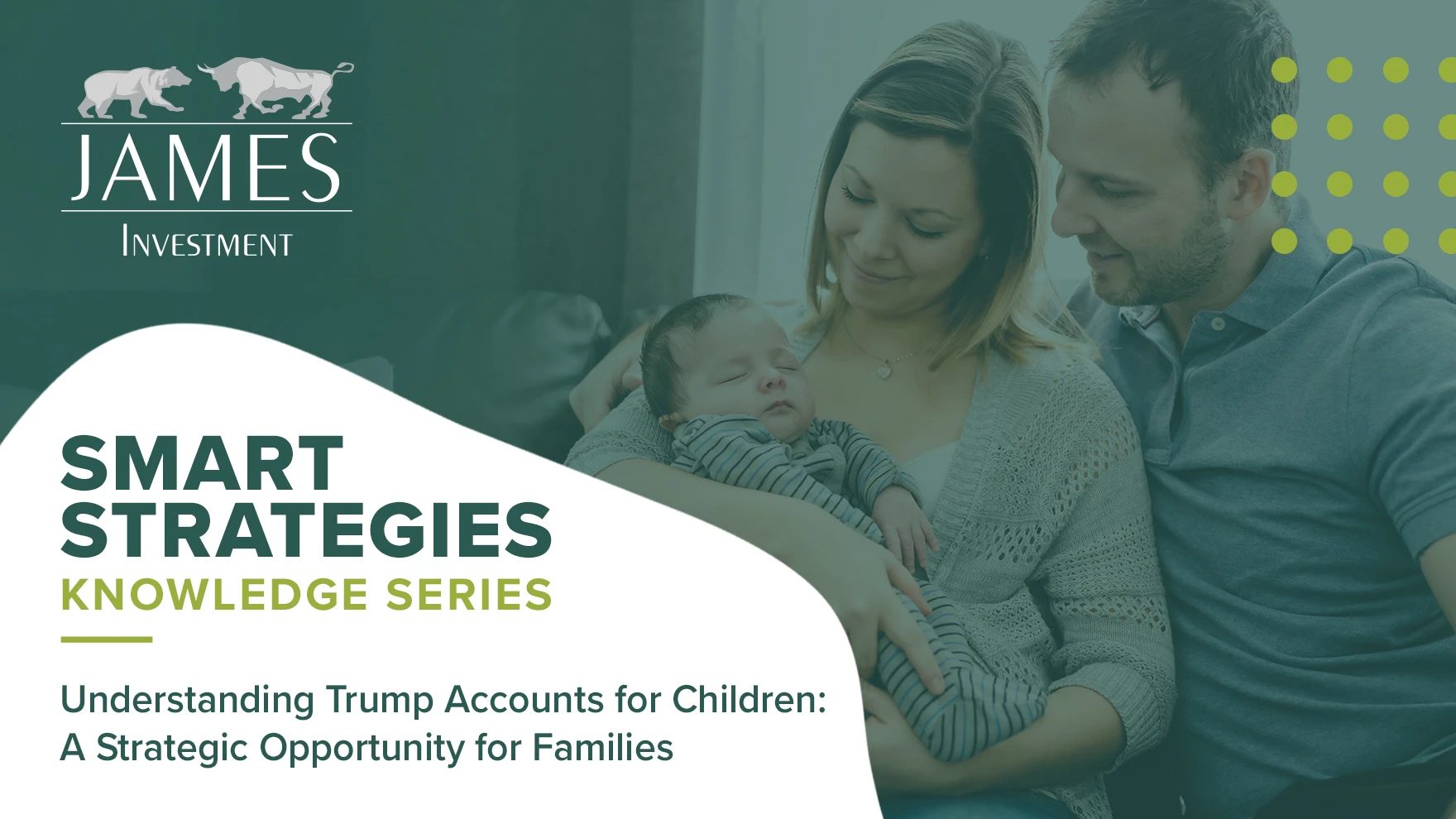 JAMES
INVESTMENT

SMART STRATEGIES
KNOWLEDGE SERIES

Understanding Trump Accounts for Children: A Strategic Opportunity for Families